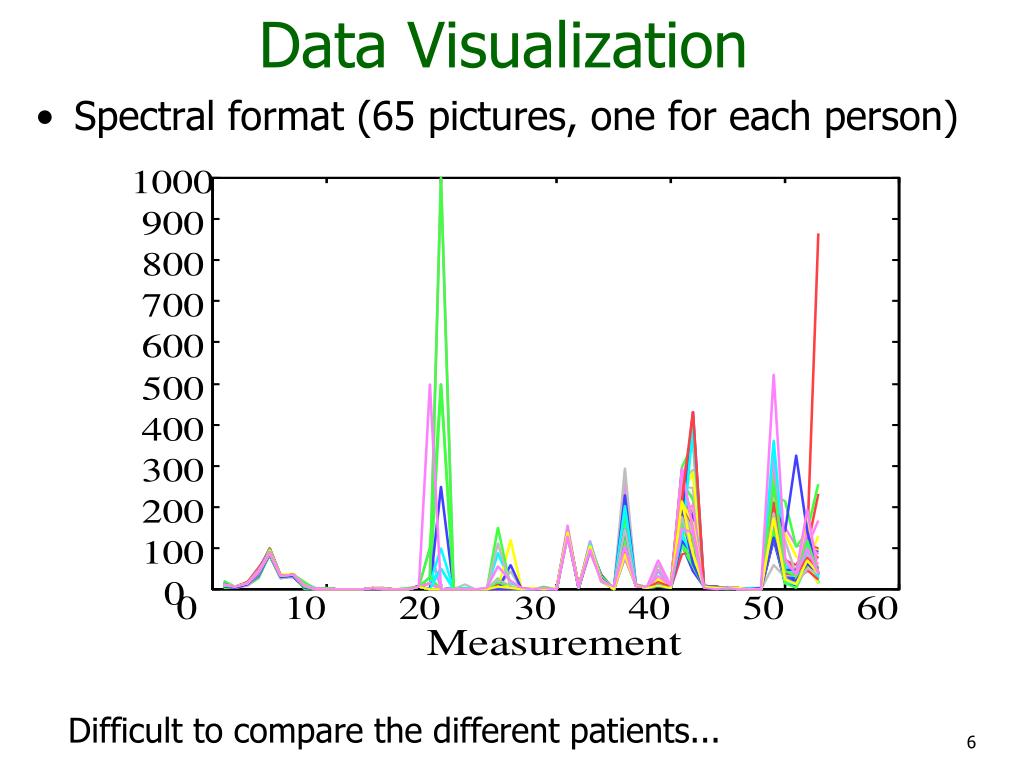 Data Visualization

• Spectral format (65 pictures, one for each person)

1000
900
800
700
600
500
400
300
200
100
0
0 10 20 30 40 50 60
Measurement

Difficult to compare the different patients...

6